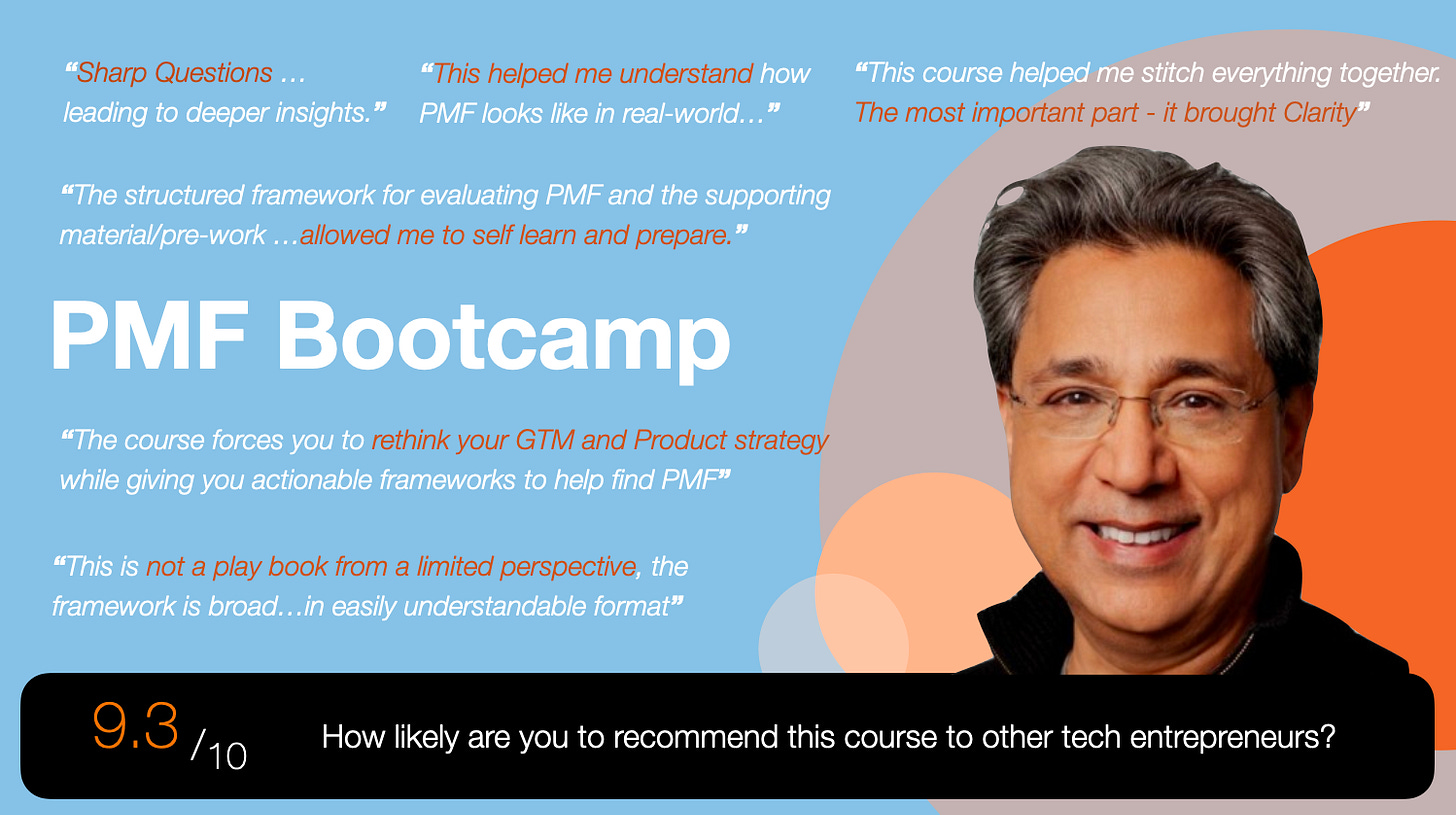 “Sharp Questions … leading to deeper insights.”

“This helped me understand how PMF looks like in real-world…”

“This course helped me stitch everything together. The most important part - it brought Clarity”

“The structured framework for evaluating PMF and the supporting material/pre-work …allowed me to self learn and prepare.”

PMF Bootcamp

“The course forces you to rethink your GTM and Product strategy while giving you actionable frameworks to help find PMF”

“This is not a play book from a limited perspective, the framework is broad…in easily understandable format”

9.3 /10 How likely are you to recommend this course to other tech entrepreneurs?